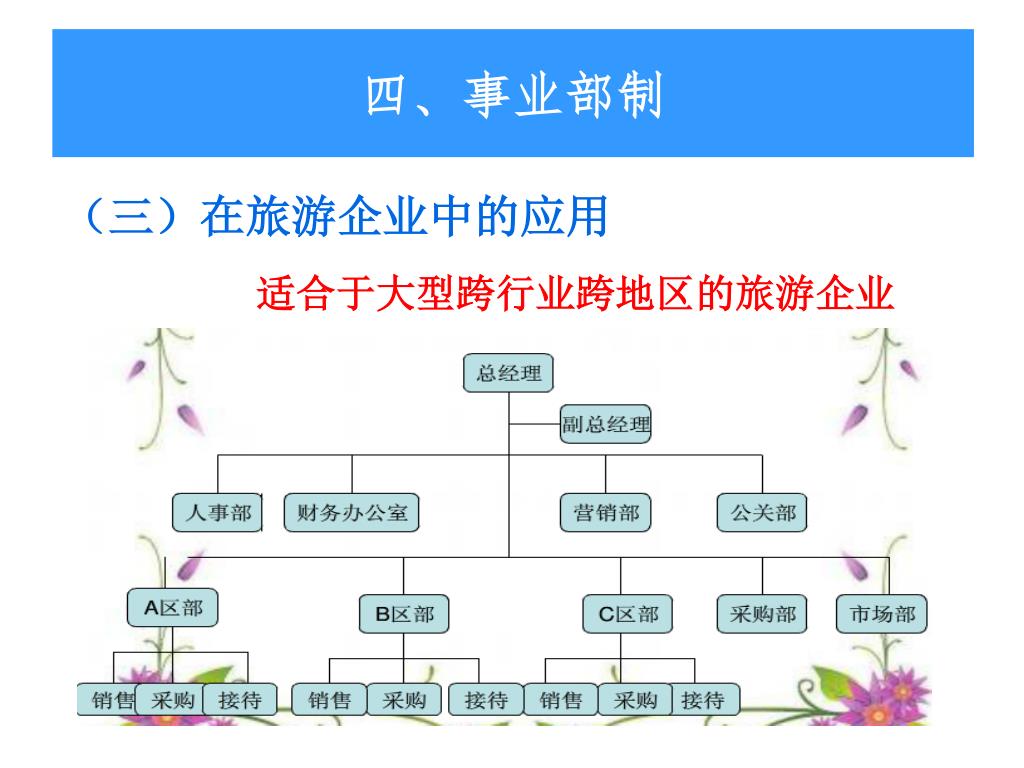 四、事业部制

（三）在旅游企业中的应用

适合于大型跨行业跨地区的旅游企业

总经理

副总经理

人事部
财务办公室
营销部
公关部

A区部
B区部
C区部
采购部
市场部

销售
采购
接待
销售
采购
接待
销售
采购
接待